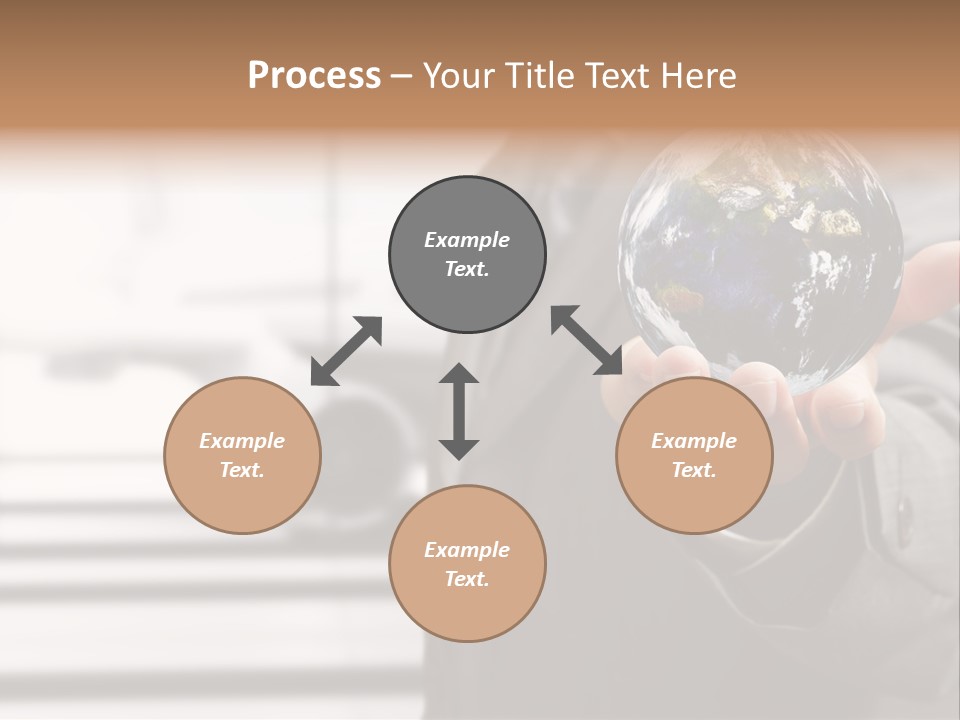 Process – Your Title Text Here

Example Text.

Example Text.

Example Text.

Example Text.